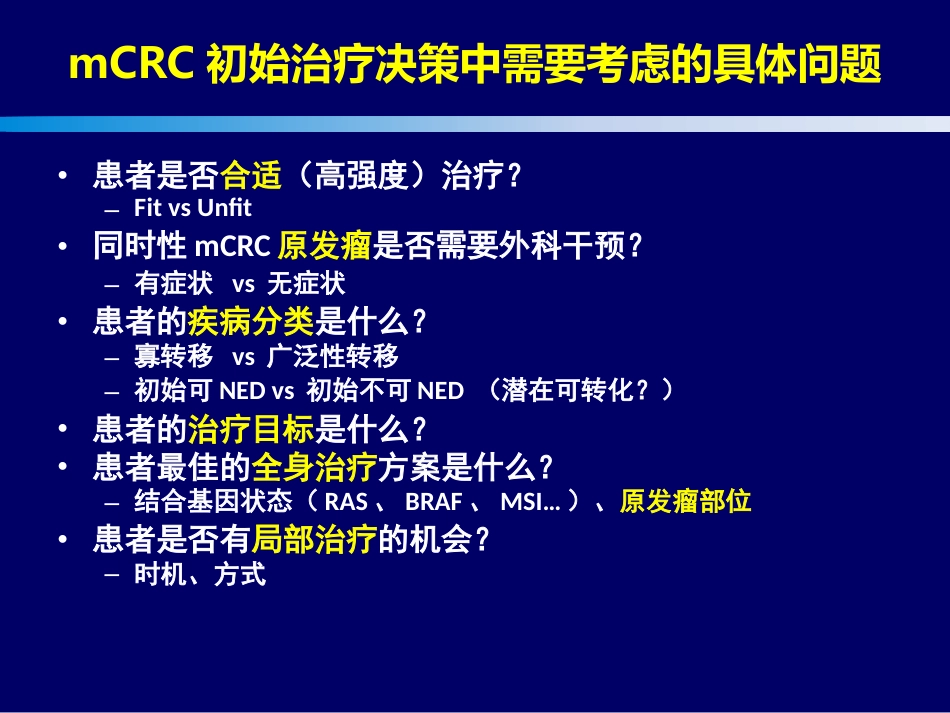 mCRC 初始治疗决策中需要考虑的具体问题

• 患者是否合适（高强度）治疗？
  – Fit vs Unfit
• 同时性 mCRC 原发瘤是否需要外科干预？
  – 有症状 vs 无症状
• 患者的疾病分类是什么？
  – 寡转移 vs 广泛性转移
  – 初始可 NED vs 初始不可 NED （潜在可转化？）
• 患者的治疗目标是什么？
• 患者最佳的全身治疗方案是什么？
  – 结合基因状态（ RAS 、 BRAF 、 MSI… ）、原发瘤部位
• 患者是否有局部治疗的机会？
  – 时机、方式